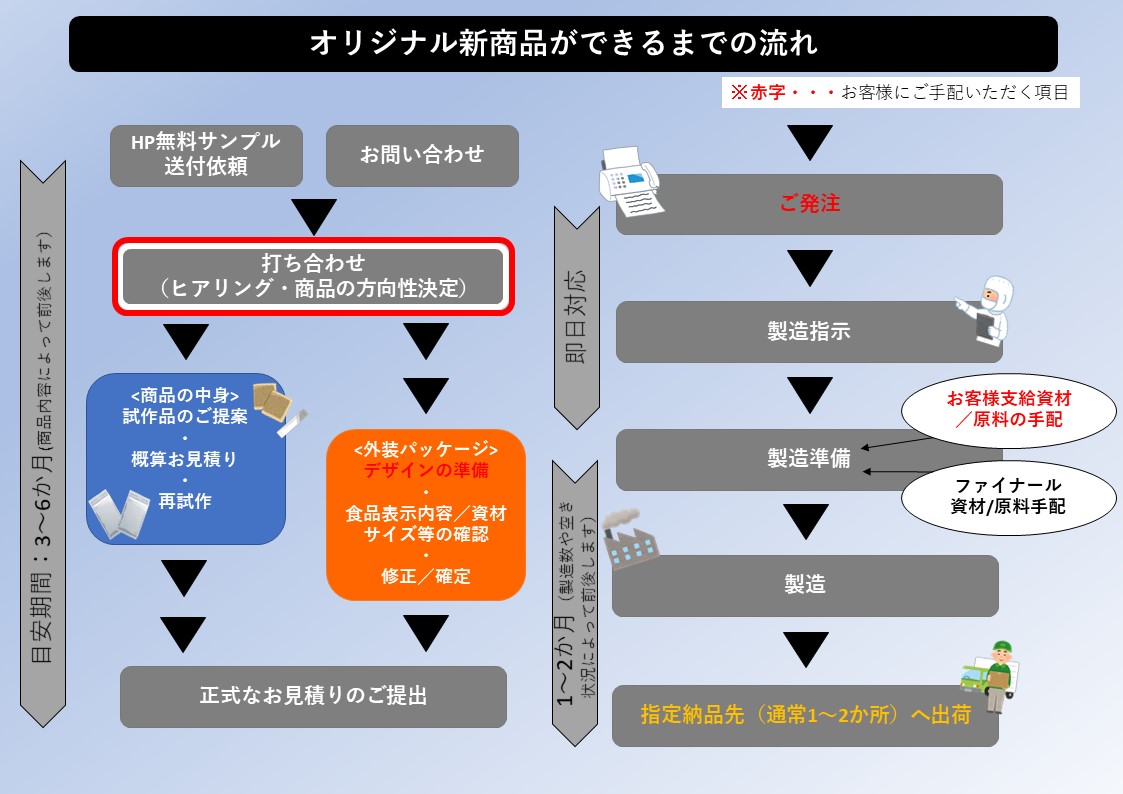 オリジナル新商品ができるまでの流れ

※赤字・・・お客様にご手配いただく項目

目安期間：3～6か月(商品内容によって前後します)

HP無料サンプル送付依頼

お問い合わせ

打ち合わせ
（ヒアリング・商品の方向性決定）

<商品の中身>
試作品のご提案
・
概算お見積り
・
再試作

<外装パッケージ>
デザインの準備
・
食品表示内容／資材サイズ等の確認
・
修正／確定

正式なお見積りのご提出

即日対応

ご発注

製造指示

お客様支給資材／原料の手配

製造準備

ファイナール資材/原料手配

1～2か月（製造数や空き状況によって前後します）

製造

指定納品先（通常1～2か所）へ出荷